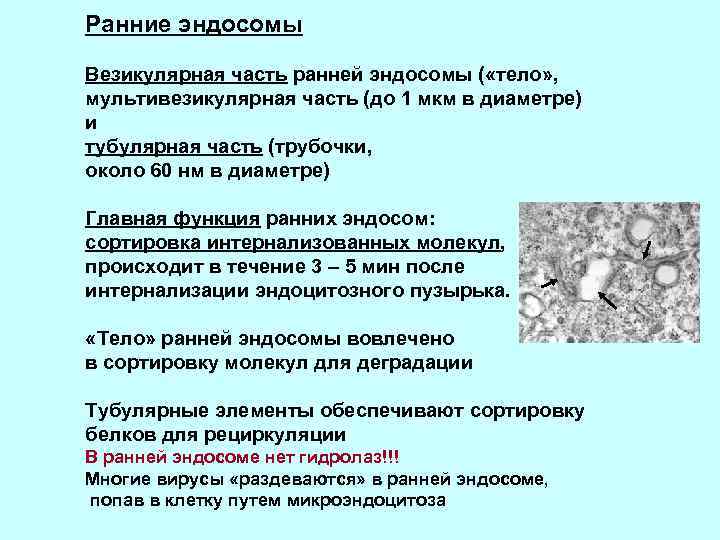 Ранние эндосомы

Везикулярная часть ранней эндосомы («тело», мультивезикулярная часть (до 1 мкм в диаметре)
и
тубулярная часть (трубочки, около 60 нм в диаметре)

Главная функция ранних эндосом: сортировка интернализованных молекул, происходит в течение 3 – 5 мин после интернализации эндоцитозного пузырька.

«Тело» ранней эндосомы вовлечено в сортировку молекул для деградации

Тубулярные элементы обеспечивают сортировку белков для рециркуляции
В ранней эндосоме нет гидролаз!!!
Многие вирусы «раздеваются» в ранней эндосоме, попав в клетку путем микроэндоцитоза